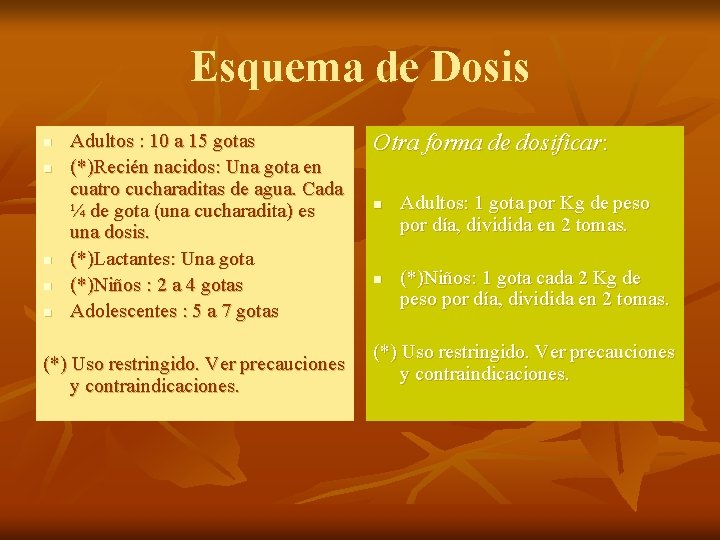 Esquema de Dosis

• Adultos : 10 a 15 gotas
• (*)Recién nacidos: Una gota en cuatro cucharaditas de agua. Cada ¼ de gota (una cucharadita) es una dosis.
• (*)Lactantes: Una gota
• (*)Niños : 2 a 4 gotas
• Adolescentes : 5 a 7 gotas

(*) Uso restringido. Ver precauciones y contraindicaciones.

Otra forma de dosificar:

• Adultos: 1 gota por Kg de peso por día, dividida en 2 tomas.

• (*)Niños: 1 gota cada 2 Kg de peso por día, dividida en 2 tomas.

(*) Uso restringido. Ver precauciones y contraindicaciones.